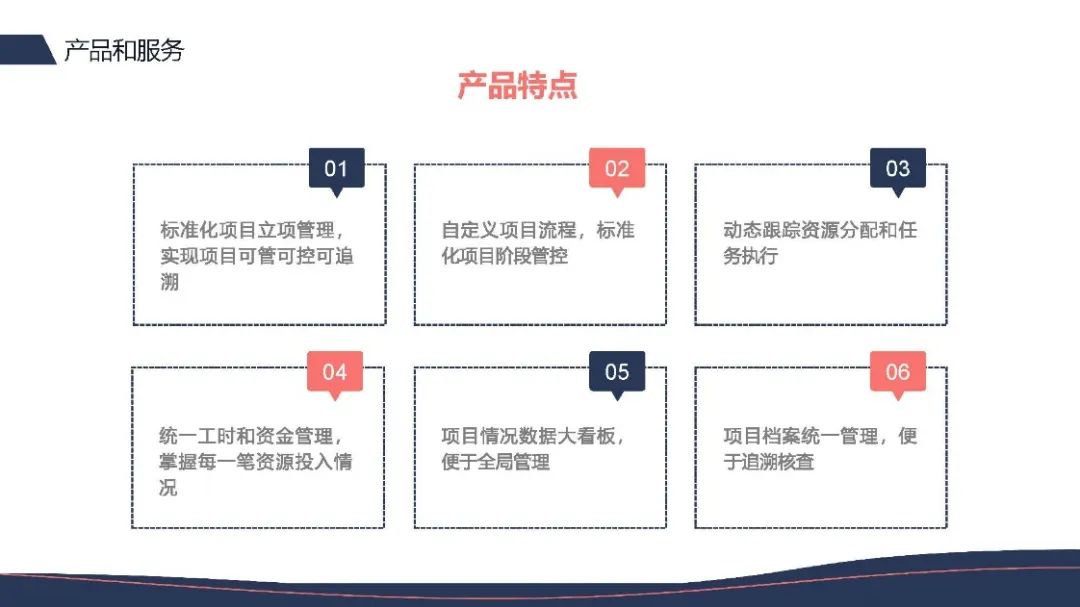 产品和服务

产品特点

01

标准化项目立项管理，实现项目可管可控可追溯

02

自定义项目流程，标准化项目阶段管控

03

动态跟踪资源分配和任务执行

04

统一工时和资金管理，掌握每一笔资源投入情况

05

项目情况数据大看板，便于全局管理

06

项目档案统一管理，便于追溯核查